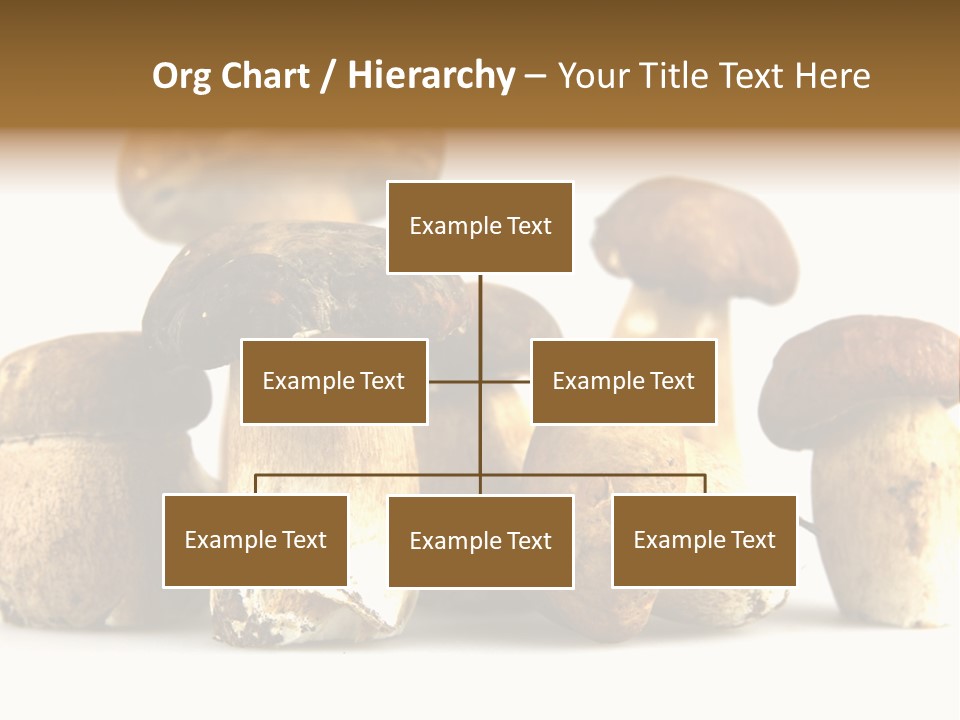 Org Chart / Hierarchy – Your Title Text Here

Example Text

Example Text

Example Text

Example Text

Example Text

Example Text